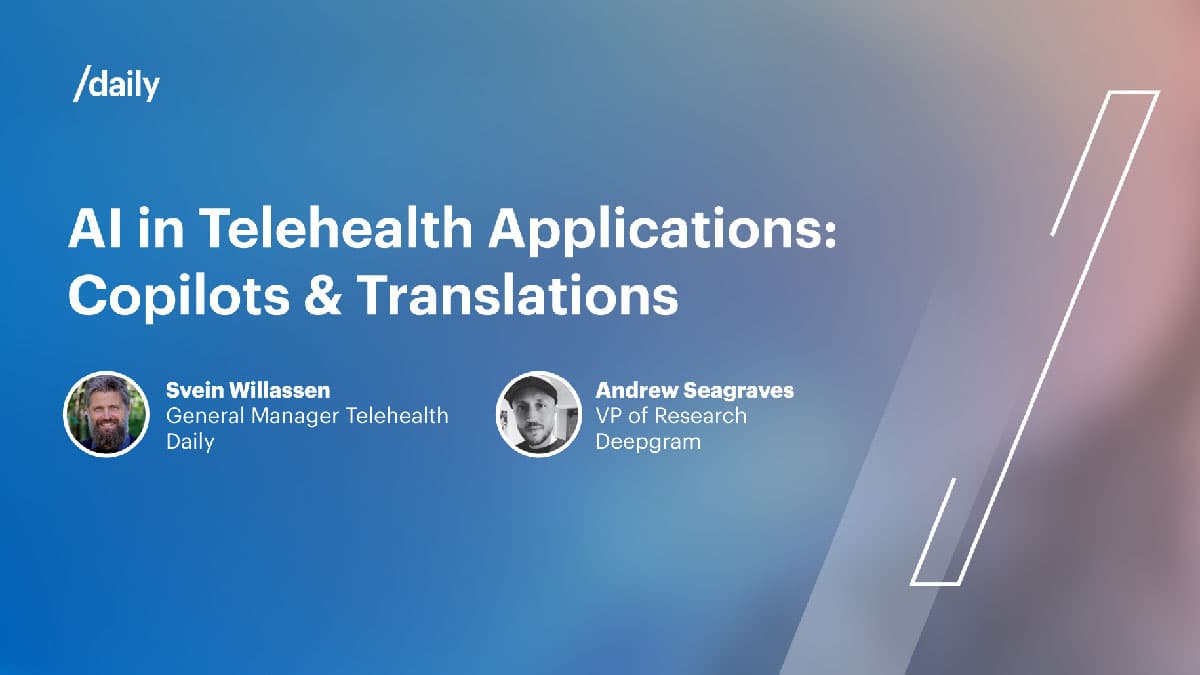 /daily

AI in Telehealth Applications: Copilots & Translations

Svein Willassen
General Manager Telehealth
Daily

Andrew Seagraves
VP of Research
Deepgram